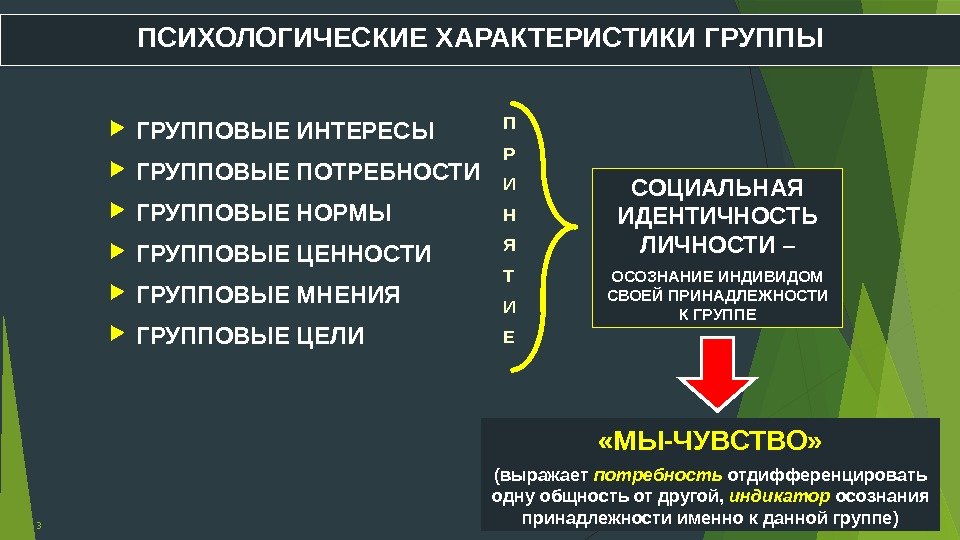 ПСИХОЛОГИЧЕСКИЕ ХАРАКТЕРИСТИКИ ГРУППЫ

ГРУППОВЫЕ ИНТЕРЕСЫ
ГРУППОВЫЕ ПОТРЕБНОСТИ
ГРУППОВЫЕ НОРМЫ
ГРУППОВЫЕ ЦЕННОСТИ
ГРУППОВЫЕ МНЕНИЯ
ГРУППОВЫЕ ЦЕЛИ

П Р И Н Я Т И Е

СОЦИАЛЬНАЯ ИДЕНТИЧНОСТЬ ЛИЧНОСТИ –

ОСОЗНАНИЕ ИНДИВИДОМ СВОЕЙ ПРИНАДЛЕЖНОСТИ К ГРУППЕ

«МЫ-ЧУВСТВО»

(выражает потребность отдифференцировать одну общность от другой, индикатор осознания принадлежности именно к данной группе)

3